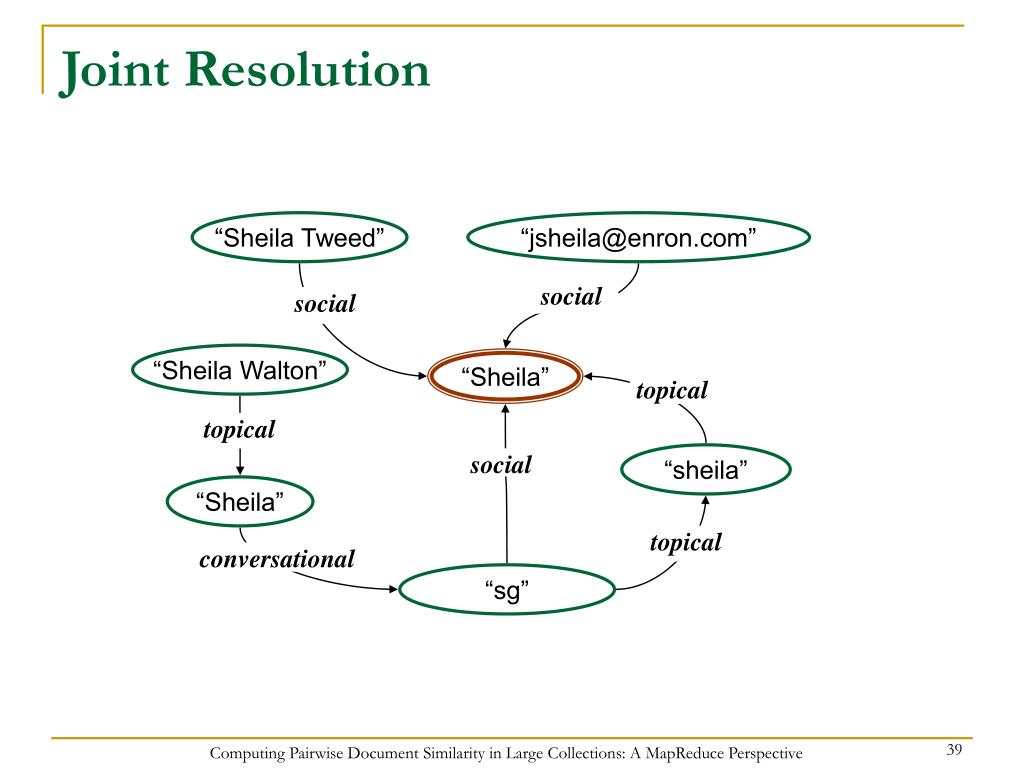 Joint Resolution

“Sheila Tweed”

“jsheila@enron.com”

social

social

“Sheila Walton”

“Sheila”

topical

topical

social

“sheila”

“Sheila”

topical

conversational

“sg”

Computing Pairwise Document Similarity in Large Collections: A MapReduce Perspective

39